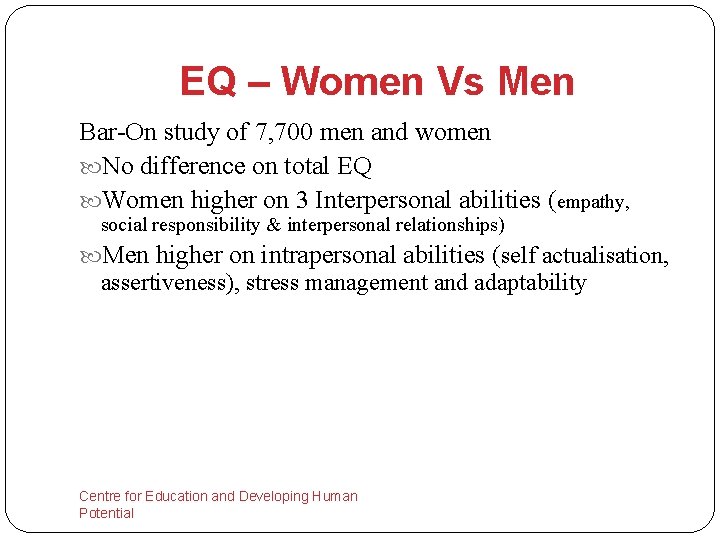 EQ – Women Vs Men

Bar-On study of 7,700 men and women

No difference on total EQ

Women higher on 3 Interpersonal abilities (empathy, social responsibility & interpersonal relationships)

Men higher on intrapersonal abilities (self actualisation, assertiveness), stress management and adaptability

Centre for Education and Developing Human Potential